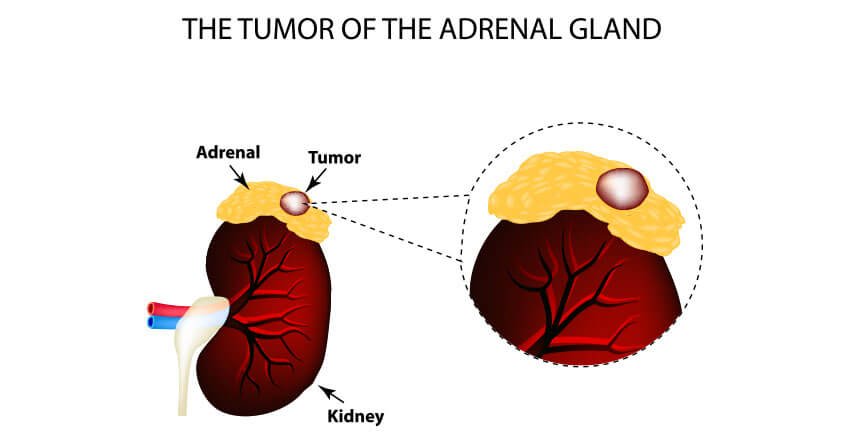 THE TUMOR OF THE ADRENAL GLAND

Adrenal

Tumor

Kidney